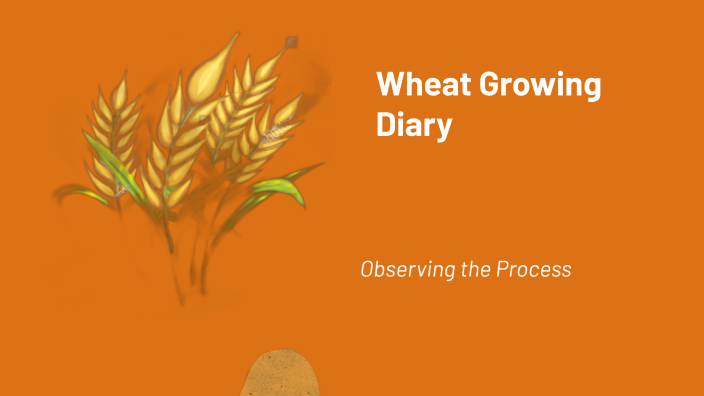 Wheat Growing Diary

Observing the Process